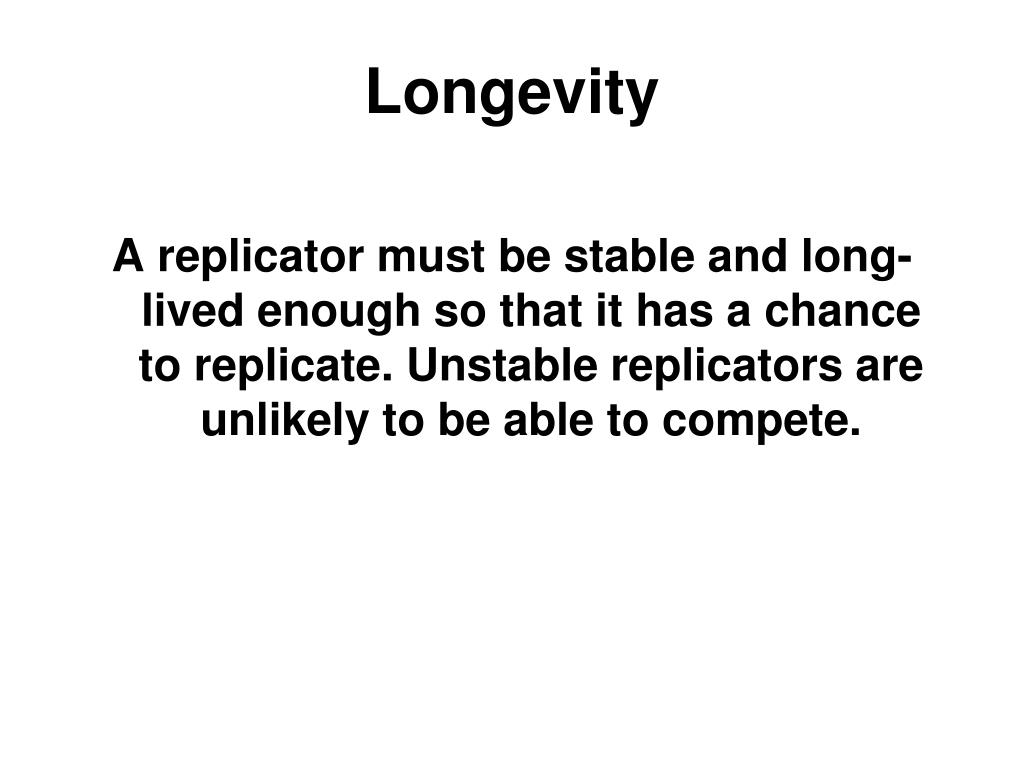 Longevity

A replicator must be stable and long-lived enough so that it has a chance to replicate. Unstable replicators are unlikely to be able to compete.